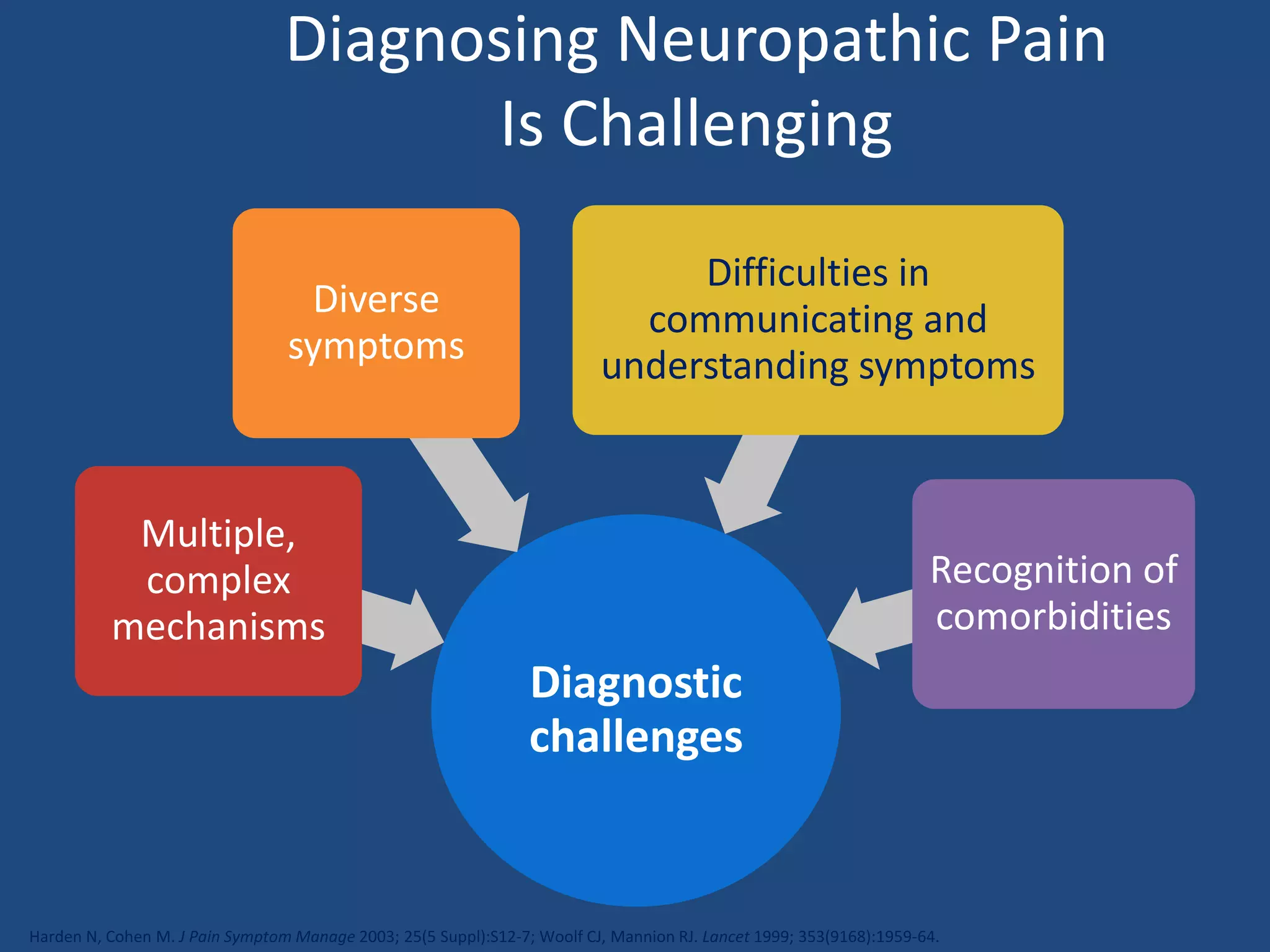 Diagnosing Neuropathic Pain Is Challenging

Diverse symptoms

Difficulties in communicating and understanding symptoms

Multiple, complex mechanisms

Recognition of comorbidities

Diagnostic challenges

Harden N, Cohen M. J Pain Symptom Manage 2003; 25(5 Suppl):S12-7; Woolf CJ, Mannion RJ. Lancet 1999; 353(9168):1959-64.